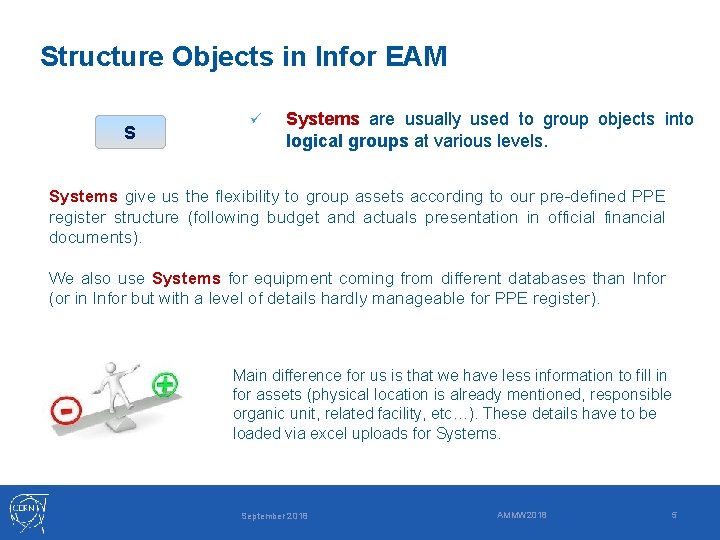 Structure Objects in Infor EAM

S

✓ Systems are usually used to group objects into logical groups at various levels.

Systems give us the flexibility to group assets according to our pre-defined PPE register structure (following budget and actuals presentation in official financial documents).

We also use Systems for equipment coming from different databases than Infor (or in Infor but with a level of details hardly manageable for PPE register).

Main difference for us is that we have less information to fill in for assets (physical location is already mentioned, responsible organic unit, related facility, etc…). These details have to be loaded via excel uploads for Systems.

CERN

September 2018

AMMW2018

5